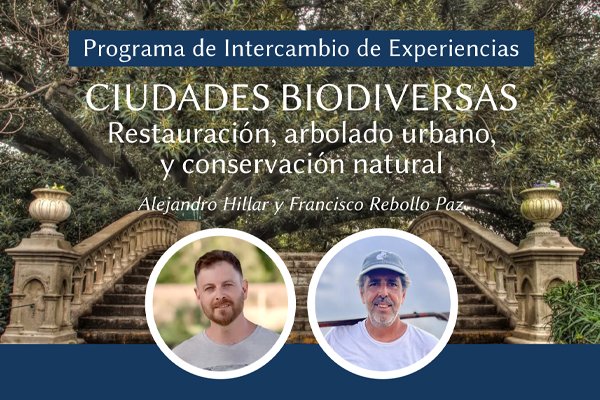 Programa de Intercambio de Experiencias

CIUDADES BIODIVERSAS
Restauración, arbolado urbano, y conservación natural

Alejandro Hillar y Francisco Rebollo Paz